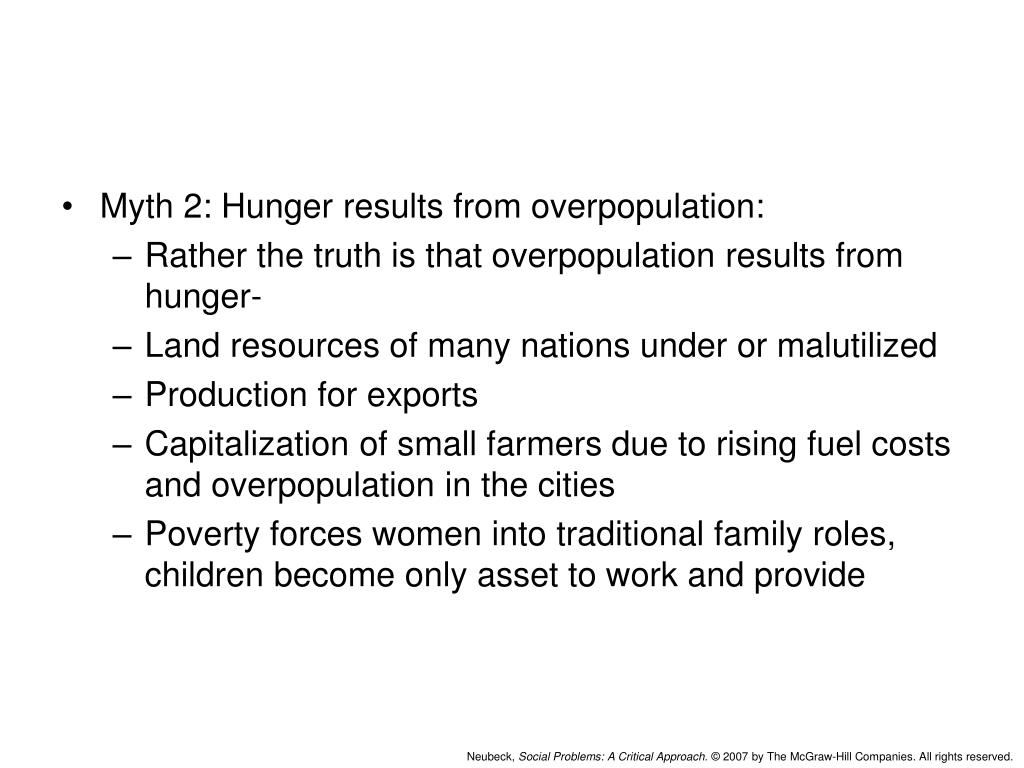 • Myth 2: Hunger results from overpopulation:
– Rather the truth is that overpopulation results from hunger-
– Land resources of many nations under or malutilized
– Production for exports
– Capitalization of small farmers due to rising fuel costs and overpopulation in the cities
– Poverty forces women into traditional family roles, children become only asset to work and provide

Neubeck, Social Problems: A Critical Approach. © 2007 by The McGraw-Hill Companies. All rights reserved.